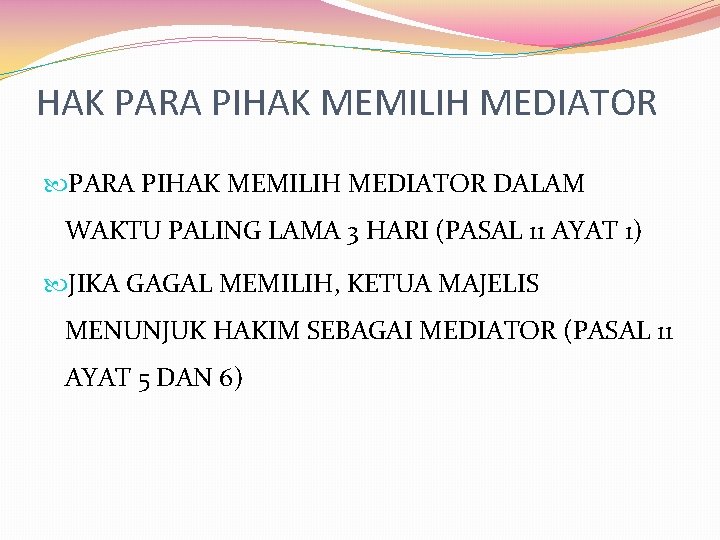 HAK PARA PIHAK MEMILIH MEDIATOR

PARA PIHAK MEMILIH MEDIATOR DALAM WAKTU PALING LAMA 3 HARI (PASAL 11 AYAT 1)

JIKA GAGAL MEMILIH, KETUA MAJELIS MENUNJUK HAKIM SEBAGAI MEDIATOR (PASAL 11 AYAT 5 DAN 6)